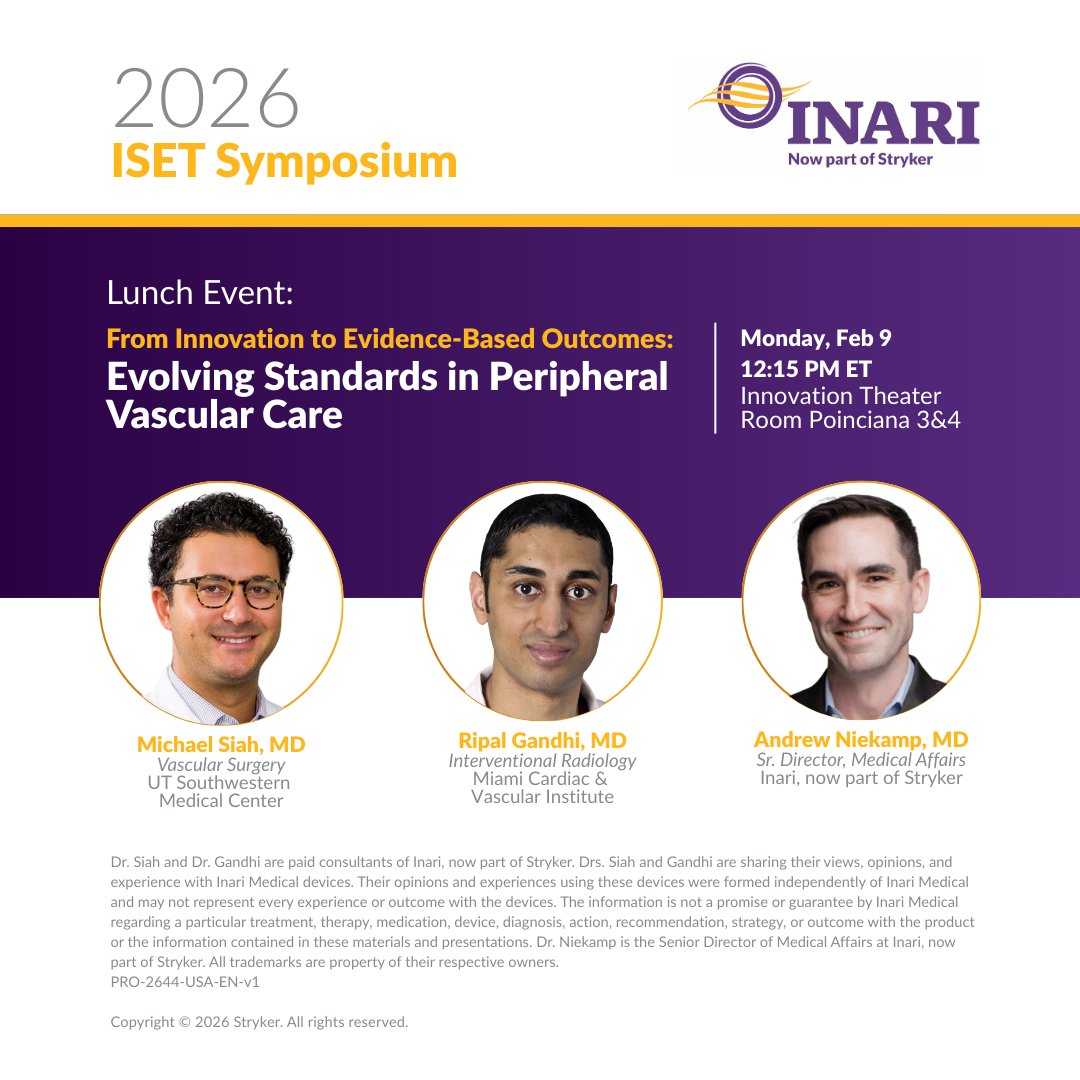 2026
ISET Symposium

INARI
Now part of Stryker

Lunch Event:
From Innovation to Evidence-Based Outcomes:
Evolving Standards in Peripheral Vascular Care

Monday, Feb 9
12:15 PM ET
Innovation Theater
Room Poinciana 3&4

Michael Siah, MD
Vascular Surgery
UT Southwestern Medical Center

Ripal Gandhi, MD
Interventional Radiology
Miami Cardiac & Vascular Institute

Andrew Niekamp, MD
Sr. Director, Medical Affairs
Inari, now part of Stryker

Dr. Siah and Dr. Gandhi are paid consultants of Inari, now part of Stryker. Drs. Siah and Gandhi are sharing their views, opinions, and experience with Inari Medical devices. Their opinions and experiences using these devices were formed independently of Inari Medical and may not represent every experience or outcome with the devices. The information is not a promise or guarantee by Inari Medical regarding a particular treatment, therapy, medication, device, diagnosis, action, recommendation, strategy, or outcome with the product or the information contained in these materials and presentations. Dr. Niekamp is the Senior Director of Medical Affairs at Inari, now part of Stryker. All trademarks are property of their respective owners.
PRO-2644-USA-EN-v1

Copyright © 2026 Stryker. All rights reserved.